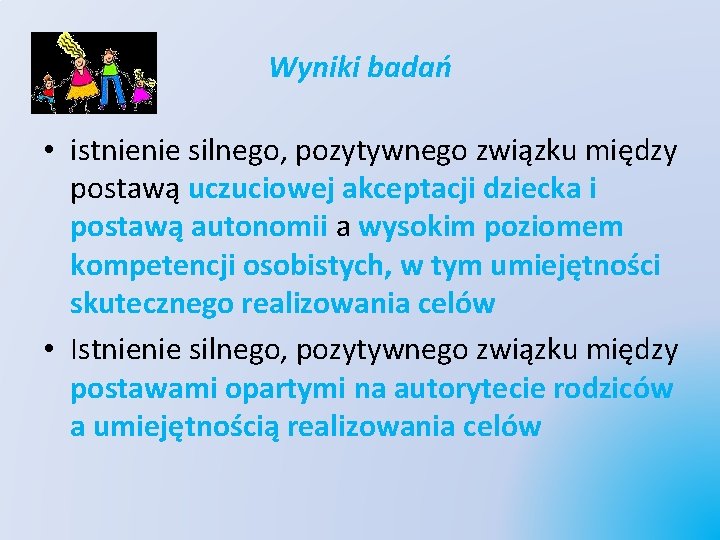 Wyniki badań

• istnienie silnego, pozytywnego związku między postawą uczuciowej akceptacji dziecka i postawą autonomii a wysokim poziomem kompetencji osobistych, w tym umiejętności skutecznego realizowania celów
• Istnienie silnego, pozytywnego związku między postawami opartymi na autorytecie rodziców a umiejętnością realizowania celów